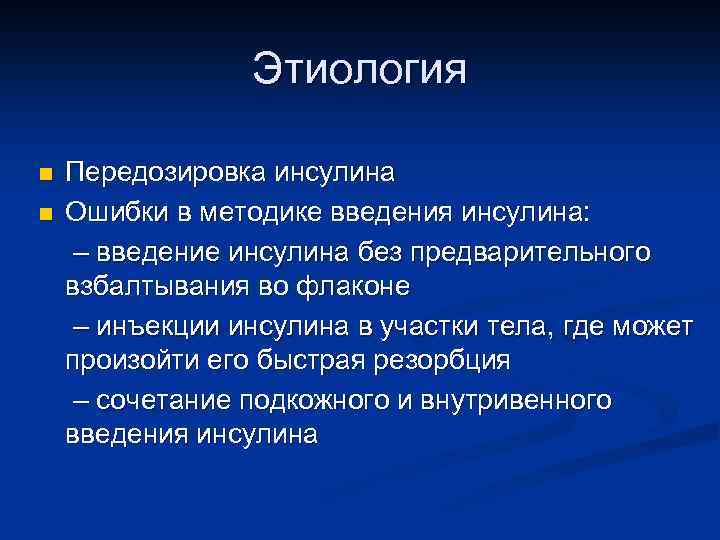 Этиология

Передозировка инсулина

Ошибки в методике введения инсулина:

– введение инсулина без предварительного взбалтывания во флаконе

– инъекции инсулина в участки тела, где может произойти его быстрая резорбция

– сочетание подкожного и внутривенного введения инсулина